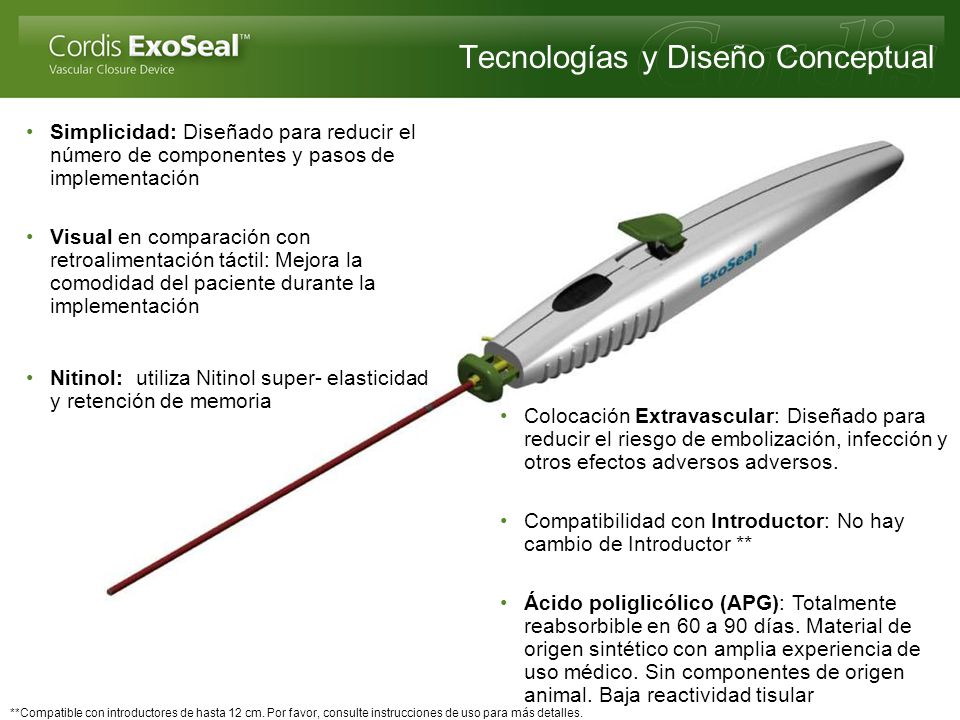 Cordis ExoSeal™
Vascular Closure Device

Tecnologías y Diseño Conceptual

• Simplicidad: Diseñado para reducir el número de componentes y pasos de implementación

• Visual en comparación con retroalimentación táctil: Mejora la comodidad del paciente durante la implementación

• Nitinol: utiliza Nitinol super- elasticidad y retención de memoria

ExoSeal

• Colocación Extravascular: Diseñado para reducir el riesgo de embolización, infección y otros efectos adversos adversos.

• Compatibilidad con Introductor: No hay cambio de Introductor **

• Ácido poliglicólico (APG): Totalmente reabsorbible en 60 a 90 días. Material de origen sintético con amplia experiencia de uso médico. Sin componentes de origen animal. Baja reactividad tisular

**Compatible con introductores de hasta 12 cm. Por favor, consulte instrucciones de uso para más detalles.